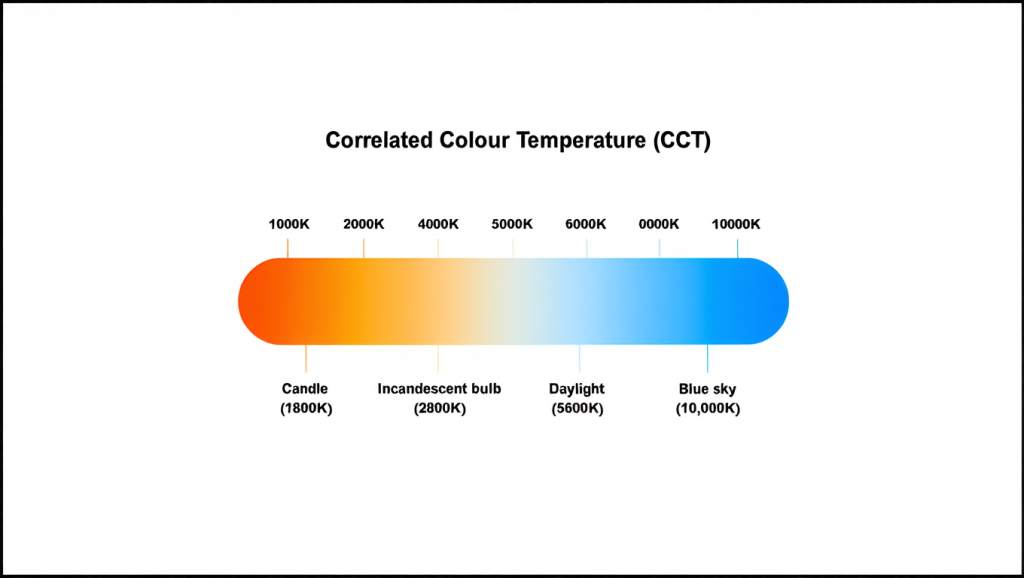 Correlated Colour Temperature (CCT)

1000K 2000K 4000K 5000K 6000K 0000K 10000K

Candle (1800K)

Incandescent bulb (2800K)

Daylight (5600K)

Blue sky (10,000K)